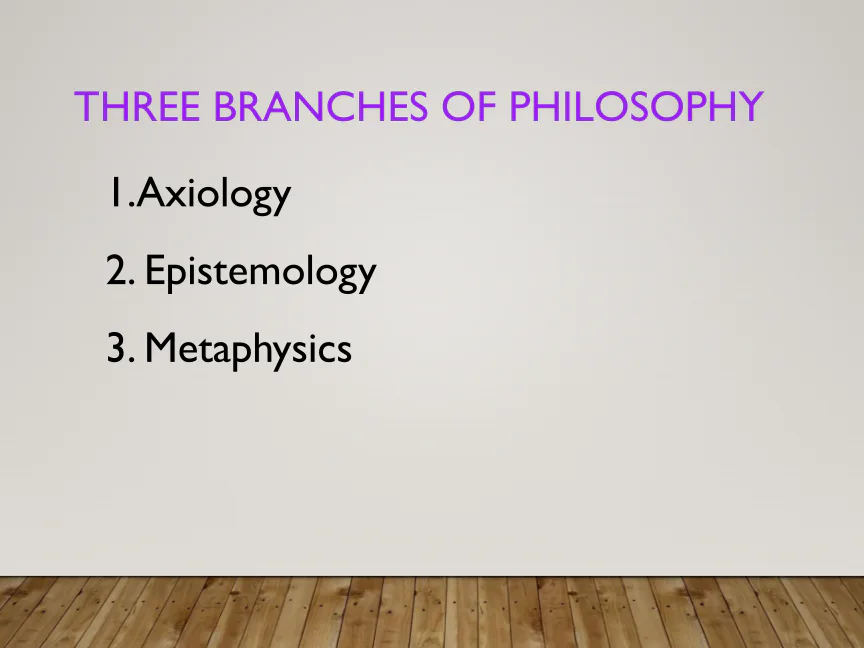 THREE BRANCHES OF PHILOSOPHY

1.Axiology

2. Epistemology

3. Metaphysics